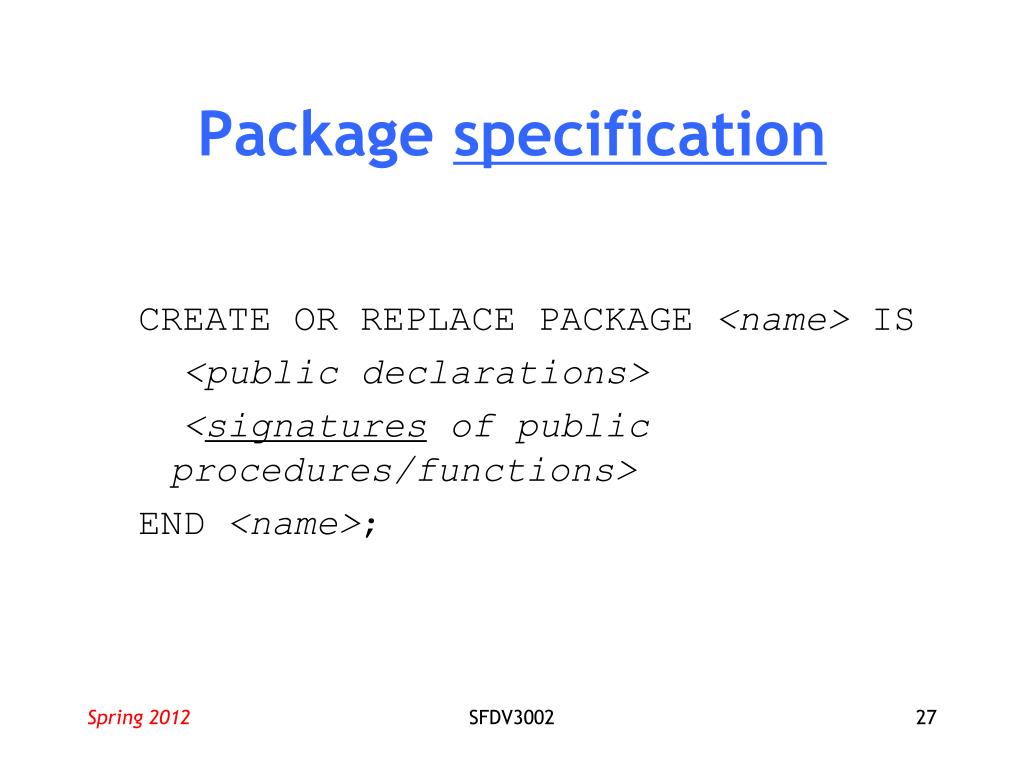 Package specification

CREATE OR REPLACE PACKAGE <name> IS
<public declarations>
<signatures of public procedures/functions>
END <name>;

Spring 2012

SFDV3002

27